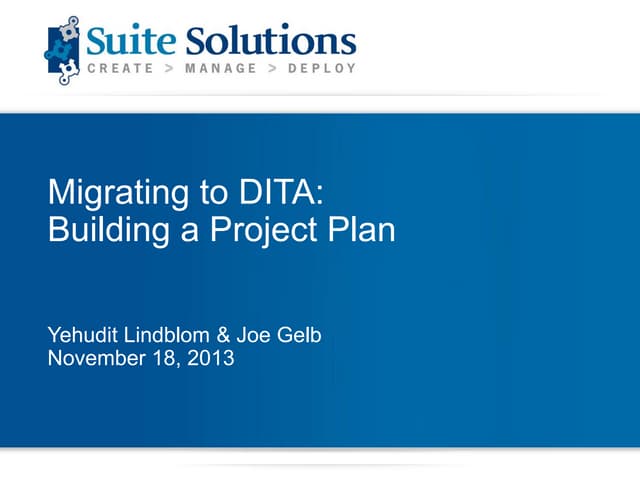 Suite Solutions
CREATE > MANAGE > DEPLOY

Migrating to DITA:
Building a Project Plan

Yehudit Lindblom & Joe Gelb
November 18, 2013